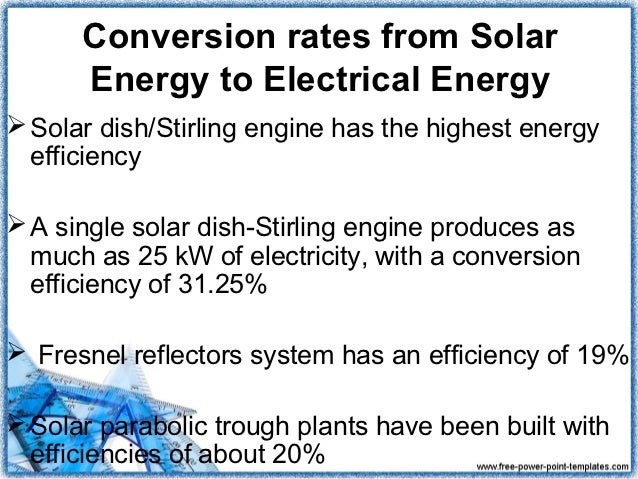 Conversion rates from Solar Energy to Electrical Energy

➢ Solar dish/Stirling engine has the highest energy efficiency

➢ A single solar dish-Stirling engine produces as much as 25 kW of electricity, with a conversion efficiency of 31.25%

➢ Fresnel reflectors system has an efficiency of 19%

➢ Solar parabolic trough plants have been built with efficiencies of about 20%

www.free-power-point-templates.com